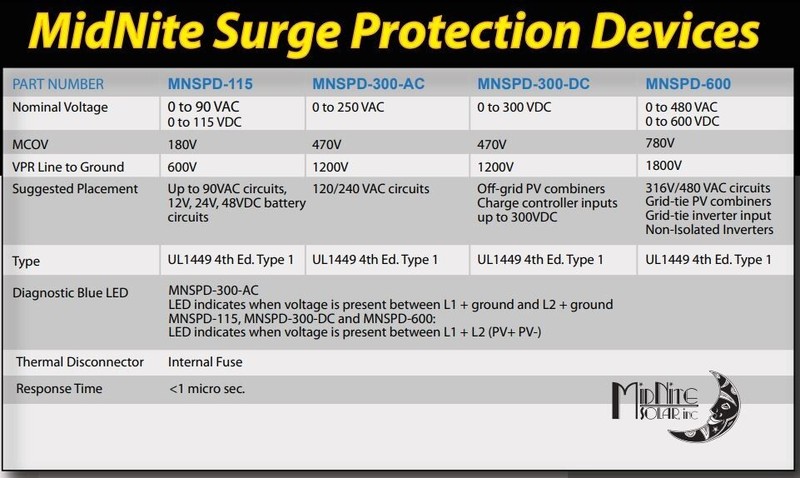 MidNite Surge Protection Devices

| PART NUMBER | MNSPD-115 | MNSPD-300-AC | MNSPD-300-DC | MNSPD-600 |
|---|---|---|---|---|
| Nominal Voltage | 0 to 90 VAC 0 to 115 VDC | 0 to 250 VAC | 0 to 300 VDC | 0 to 480 VAC 0 to 600 VDC |
| MCOV | 180V | 470V | 470V | 780V |
| VPR Line to Ground | 600V | 1200V | 1200V | 1800V |
| Suggested Placement | Up to 90VAC circuits, 12V, 24V, 48VDC battery circuits | 120/240 VAC circuits | Off-grid PV combiners Charge controller inputs up to 300VDC | 316V/480 VAC circuits Grid-tie PV combiners Grid-tie inverter input Non-Isolated Inverters |
| Type | UL1449 4th Ed. Type 1 | UL1449 4th Ed. Type 1 | UL1449 4th Ed. Type 1 | UL1449 4th Ed. Type 1 |
| Diagnostic Blue LED | MNSPD-300-AC LED indicates when voltage is present between L1 + ground and L2 + ground MNSPD-115, MNSPD-300-DC and MNSPD-600: LED indicates when voltage is present between L1 + L2 (PV+ PV-) | | | |
| Thermal Disconnector | Internal Fuse | | | |
| Response Time | <1 micro sec. | | | |

MidNite SOLAR inc